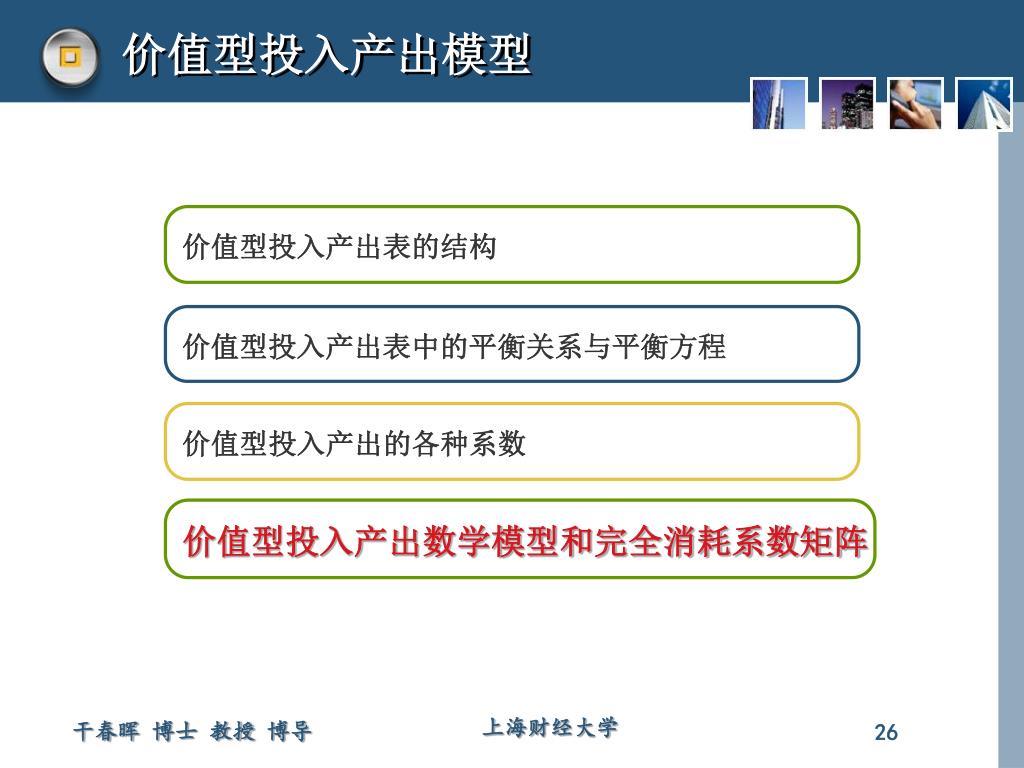 价值型投入产出模型

价值型投入产出表的结构

价值型投入产出表中的平衡关系与平衡方程

价值型投入产出的各种系数

价值型投入产出数学模型和完全消耗系数矩阵

干春晖 博士 教授 博导

上海财经大学

26